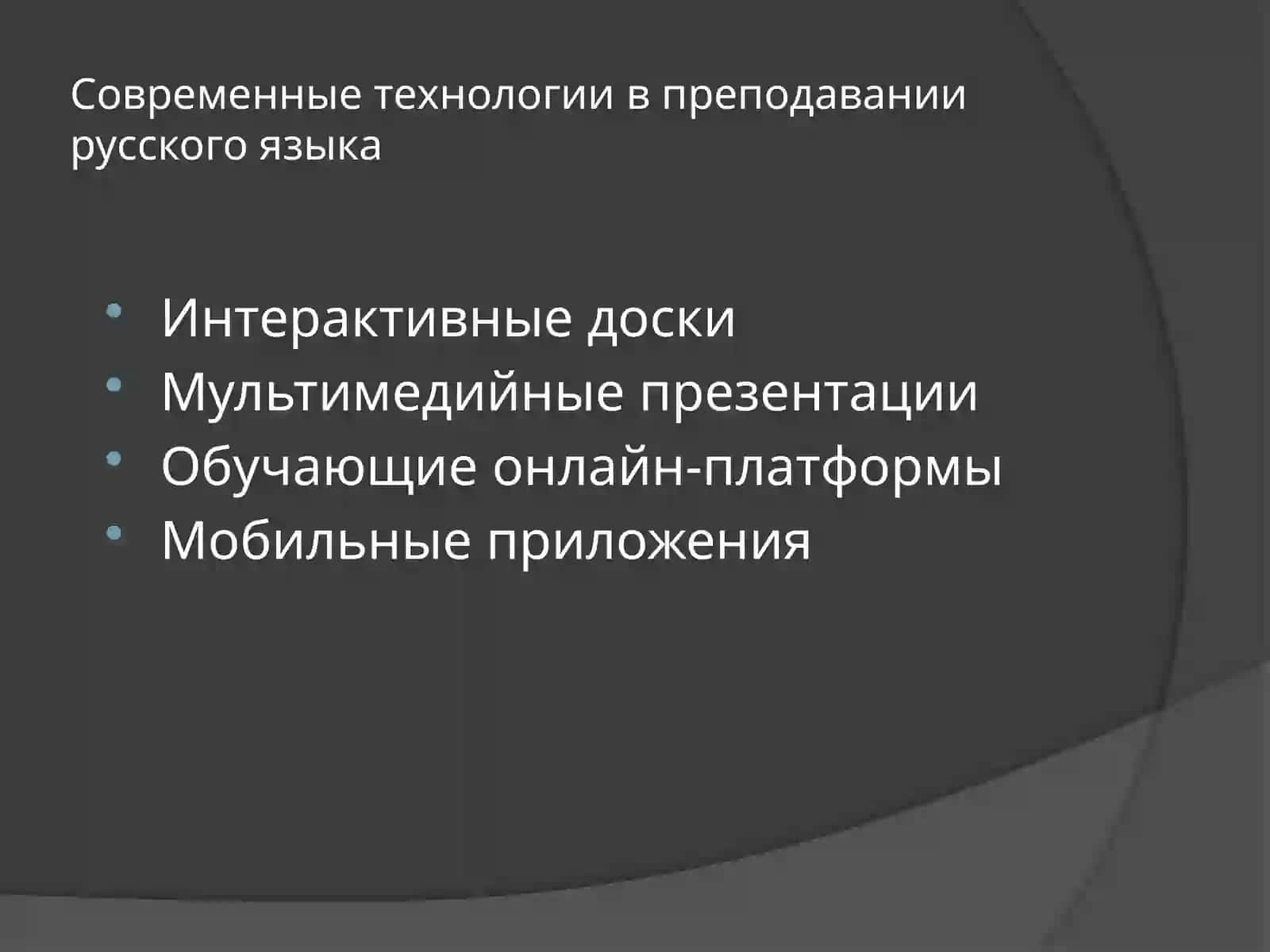 Современные технологии в преподавании русского языка

- Интерактивные доски
- Мультимедийные презентации
- Обучающие онлайн-платформы
- Мобильные приложения